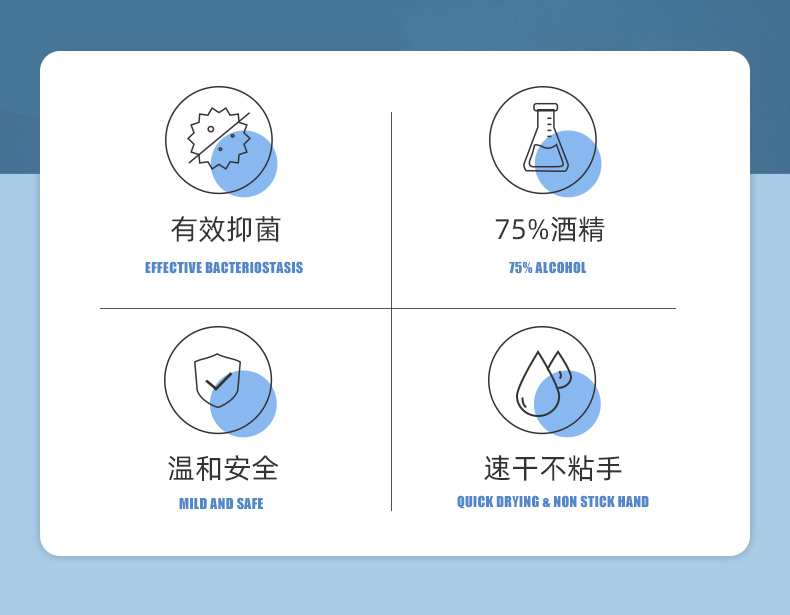 有效抑菌
EFFECTIVE BACTERIOSTASIS

75%酒精
75% ALCOHOL

温和安全
MILD AND SAFE

速干不粘手
QUICK DRYING & NON STICK HAND